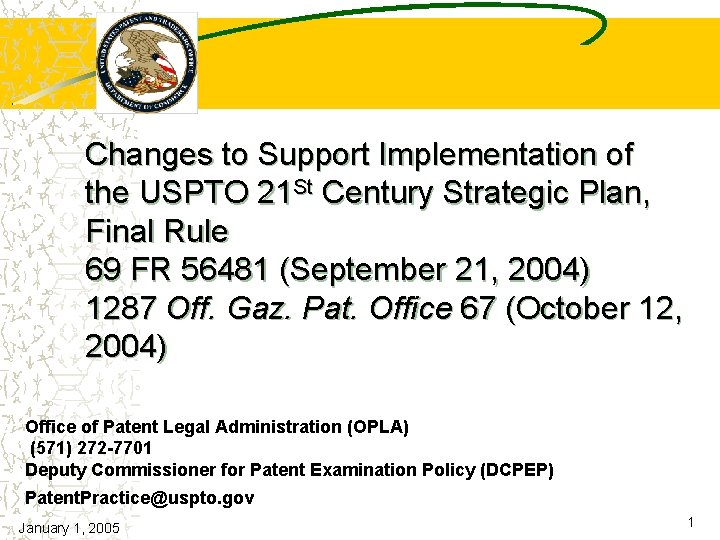 UNITED STATES PATENT AND TRADEMARK OFFICE
DEPARTMENT OF COMMERCE

Changes to Support Implementation of the USPTO 21$^{St}$ Century Strategic Plan, Final Rule
69 FR 56481 (September 21, 2004)
1287 Off. Gaz. Pat. Office 67 (October 12, 2004)

Office of Patent Legal Administration (OPLA)
(571) 272-7701
Deputy Commissioner for Patent Examination Policy (DCPEP)

PatentPractice@uspto.gov

January 1, 2005

1